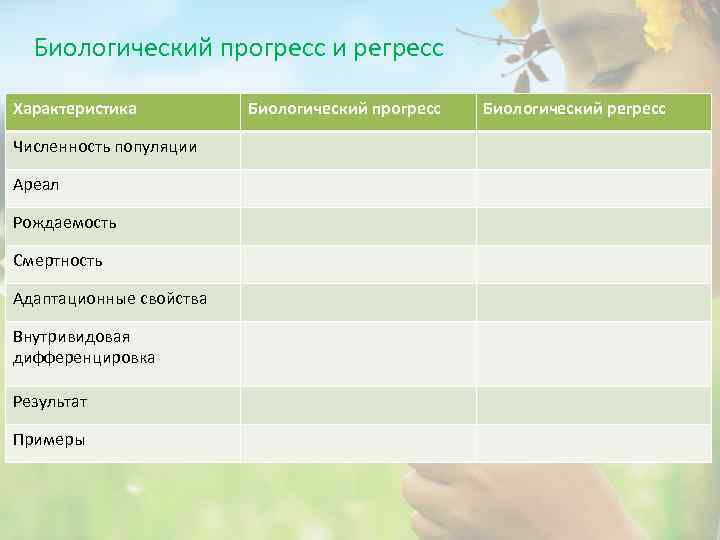 Биологический прогресс и регресс

| Характеристика | Биологический прогресс | Биологический регресс |
|---|---|---|
| Численность популяции | | |
| Ареал | | |
| Рождаемость | | |
| Смертность | | |
| Адаптационные свойства | | |
| Внутривидовая дифференцировка | | |
| Результат | | |
| Примеры | | |